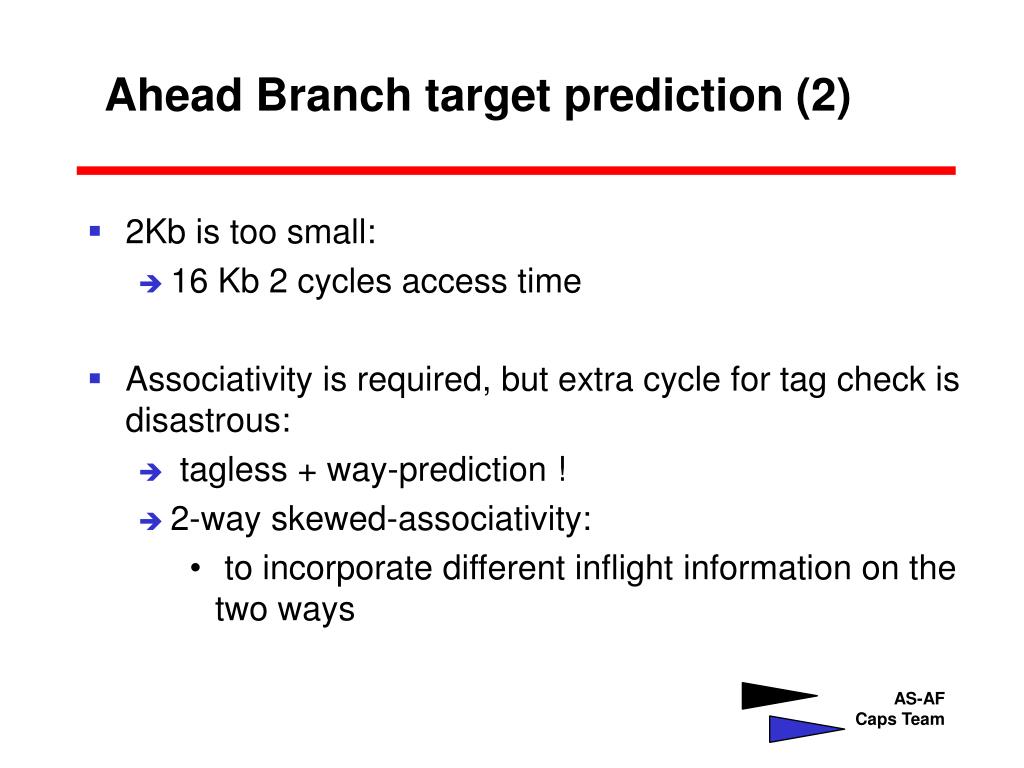 Ahead Branch target prediction (2)

▪ 2Kb is too small:

➔ 16 Kb 2 cycles access time

▪ Associativity is required, but extra cycle for tag check is disastrous:

➔ tagless + way-prediction !

➔ 2-way skewed-associativity:

• to incorporate different inflight information on the two ways

AS-AF
Caps Team